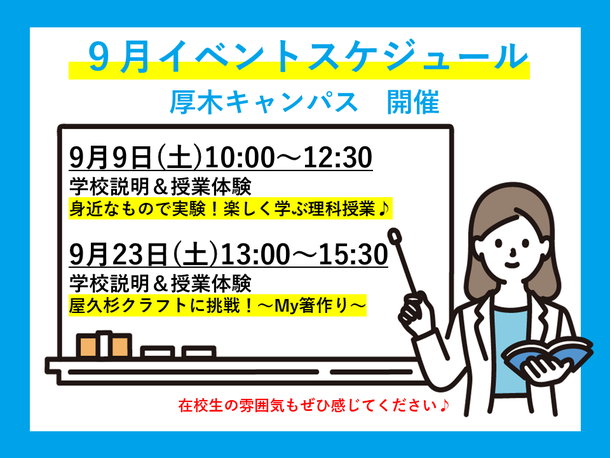 ９月イベントスケジュール

厚木キャンパス　開催

9月9日(土)10:00～12:30
学校説明＆授業体験
身近なもので実験！楽しく学ぶ理科授業♪

9月23日(土)13:00～15:30
学校説明＆授業体験
屋久杉クラフトに挑戦！～My箸作り～

在校生の雰囲気もぜひ感じてください♪